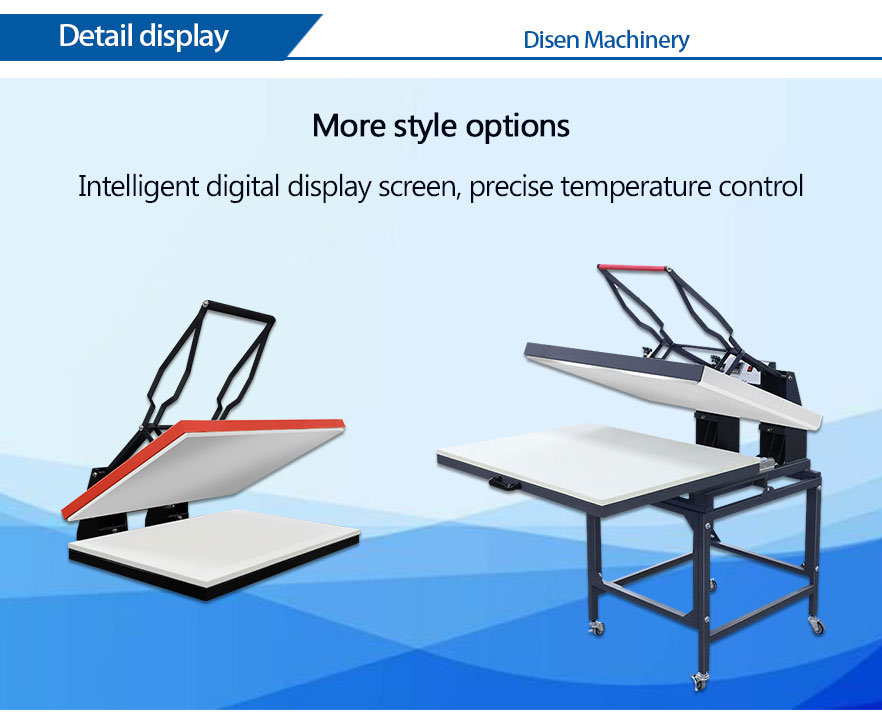 Detail display

Disen Machinery

More style options

Intelligent digital display screen, precise temperature control